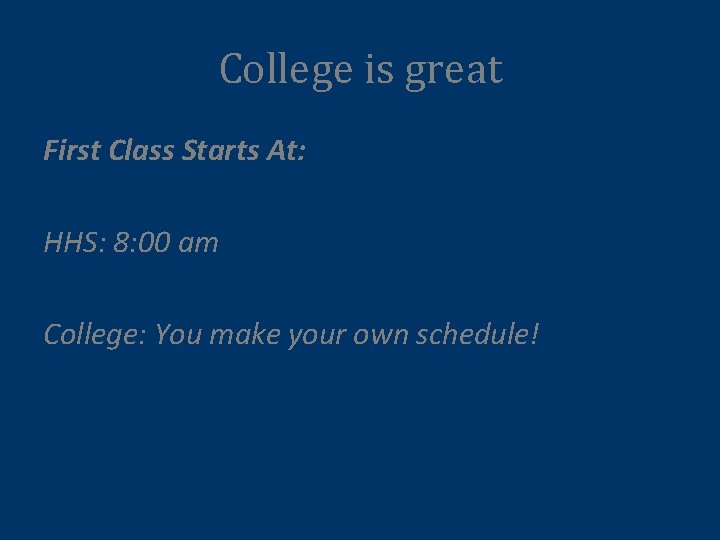 College is great

First Class Starts At:

HHS: 8:00 am

College: You make your own schedule!